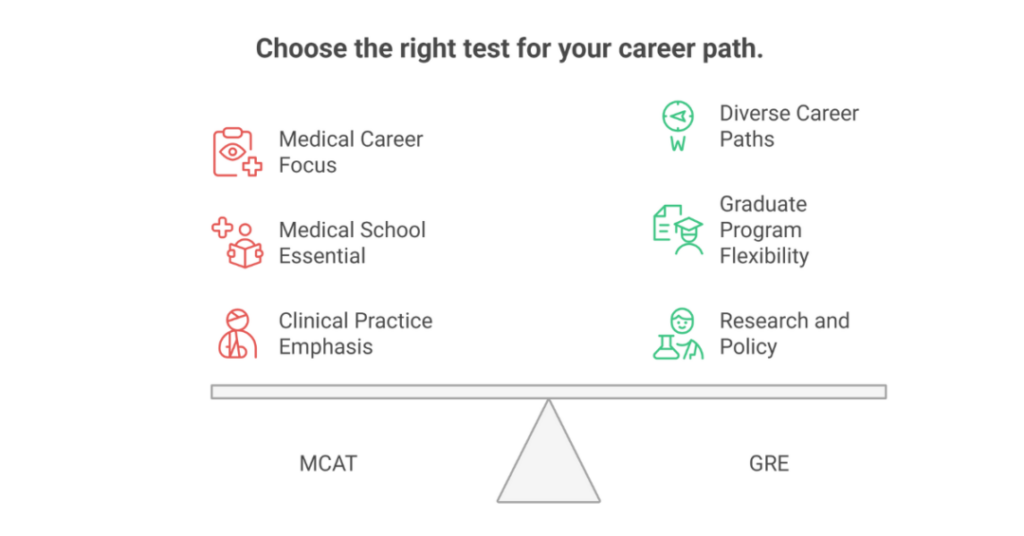 Choose the right test for your career path.

Medical Career Focus

Medical School Essential

Clinical Practice Emphasis

Diverse Career Paths

Graduate Program Flexibility

Research and Policy

MCAT

GRE